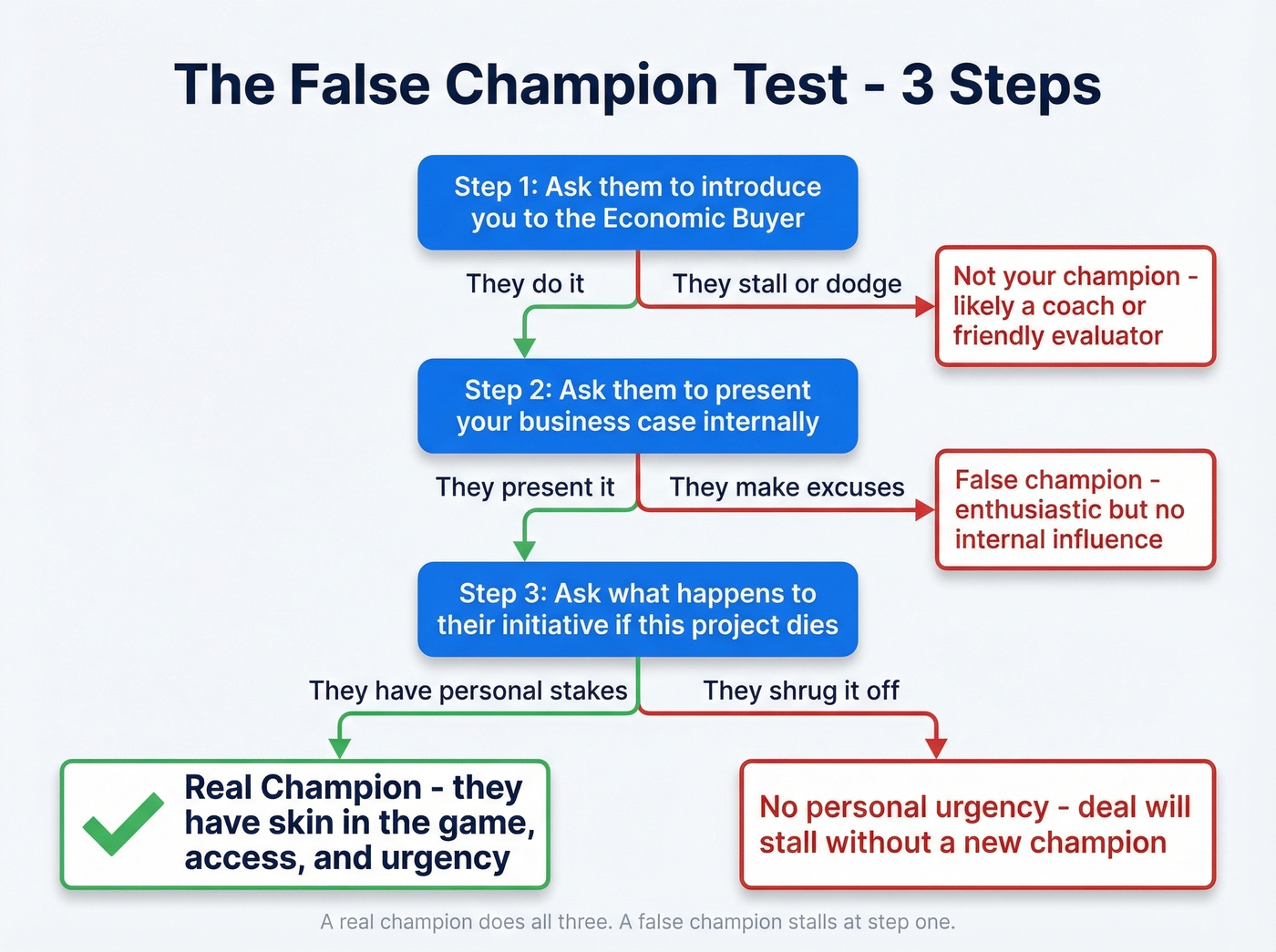 The False Champion Test - 3 Steps

Step 1: Ask them to introduce you to the Economic Buyer

They do it

They stall or dodge

Not your champion - likely a coach or friendly evaluator

Step 2: Ask them to present your business case internally

They present it

They make excuses

False champion - enthusiastic but no internal influence

Step 3: Ask what happens to their initiative if this project dies

They have personal stakes

They shrug it off

Real Champion - they have skin in the game, access, and urgency

No personal urgency - deal will stall without a new champion

A real champion does all three. A false champion stalls at step one.